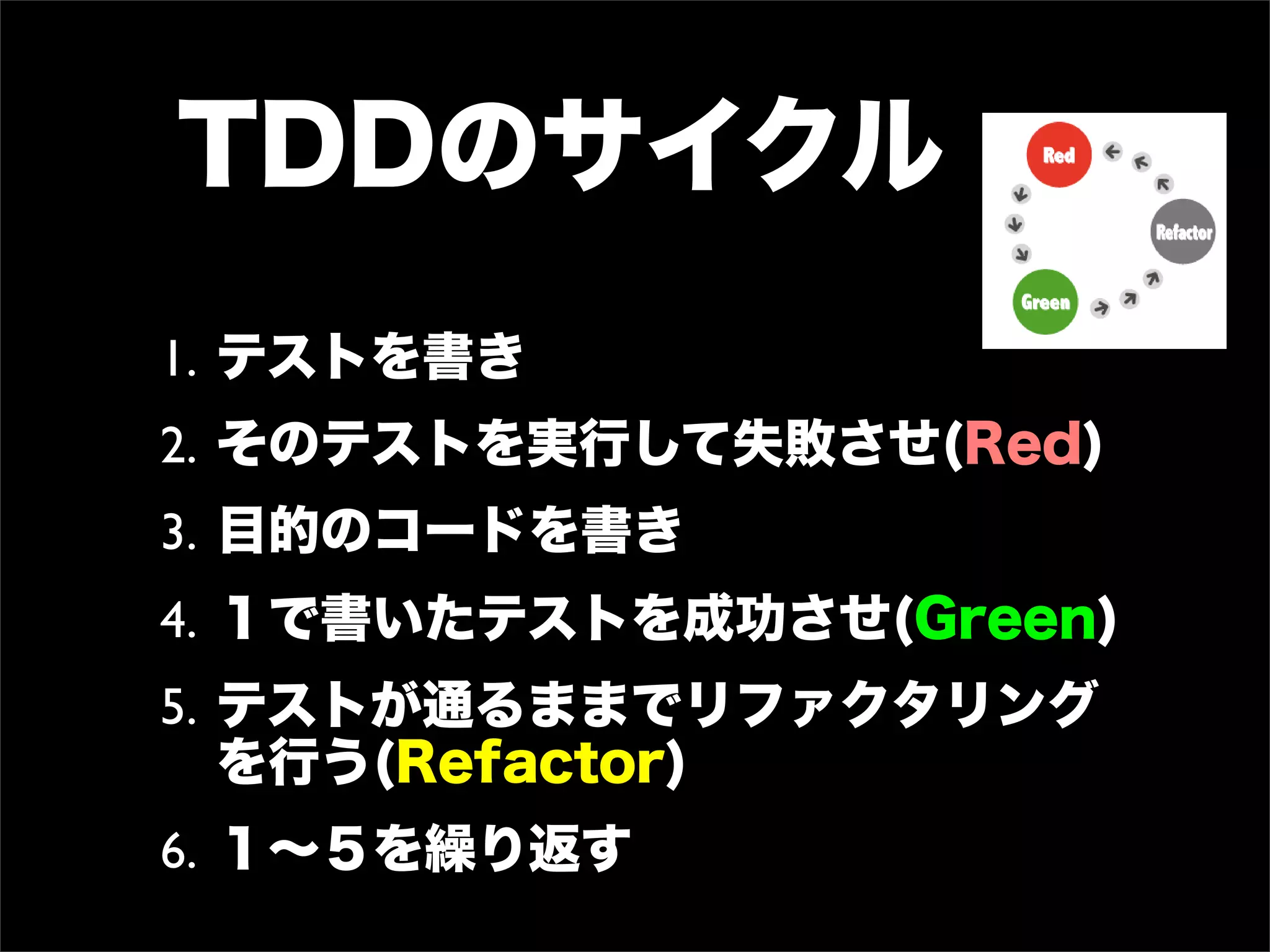 TDDのサイクル

Red

Refactor

Green

1. テストを書き

2. そのテストを実行して失敗させ(Red)

3. 目的のコードを書き

4. １で書いたテストを成功させ(Green)

5. テストが通るままでリファクタリングを行う(Refactor)

6. １〜５を繰り返す